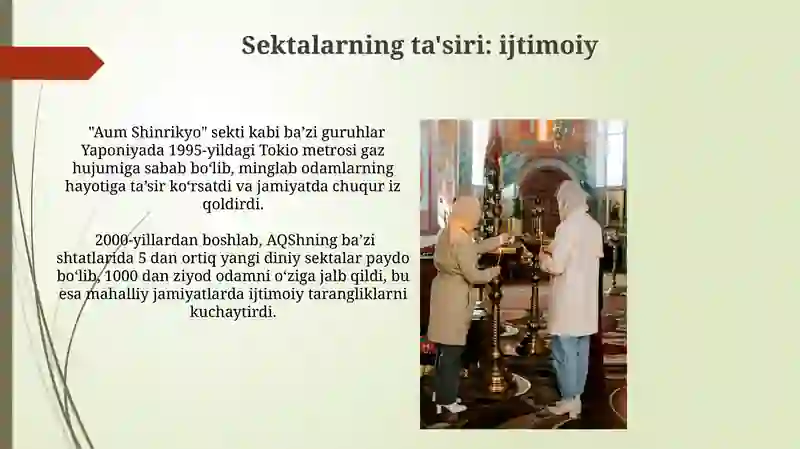 Sektalarning ta'siri: ijtimoiy

"Aum Shinrikyo" sekti kabi ba’zi guruhlar Yaponiyada 1995-yildagi Tokio metrosi gaz hujumiga sabab bo‘lib, minglab odamlarning hayotiga ta’sir ko‘rsatdi va jamiyatda chuqur iz qoldirdi.

2000-yillardan boshlab, AQShning ba’zi shtatlarida 5 dan ortiq yangi diniy sektalar paydo bo‘lib, 1000 dan ziyod odamni o‘ziga jalb qildi, bu esa mahalliy jamiyatlarda ijtimoiy tarangliklarni kuchaytirdi.